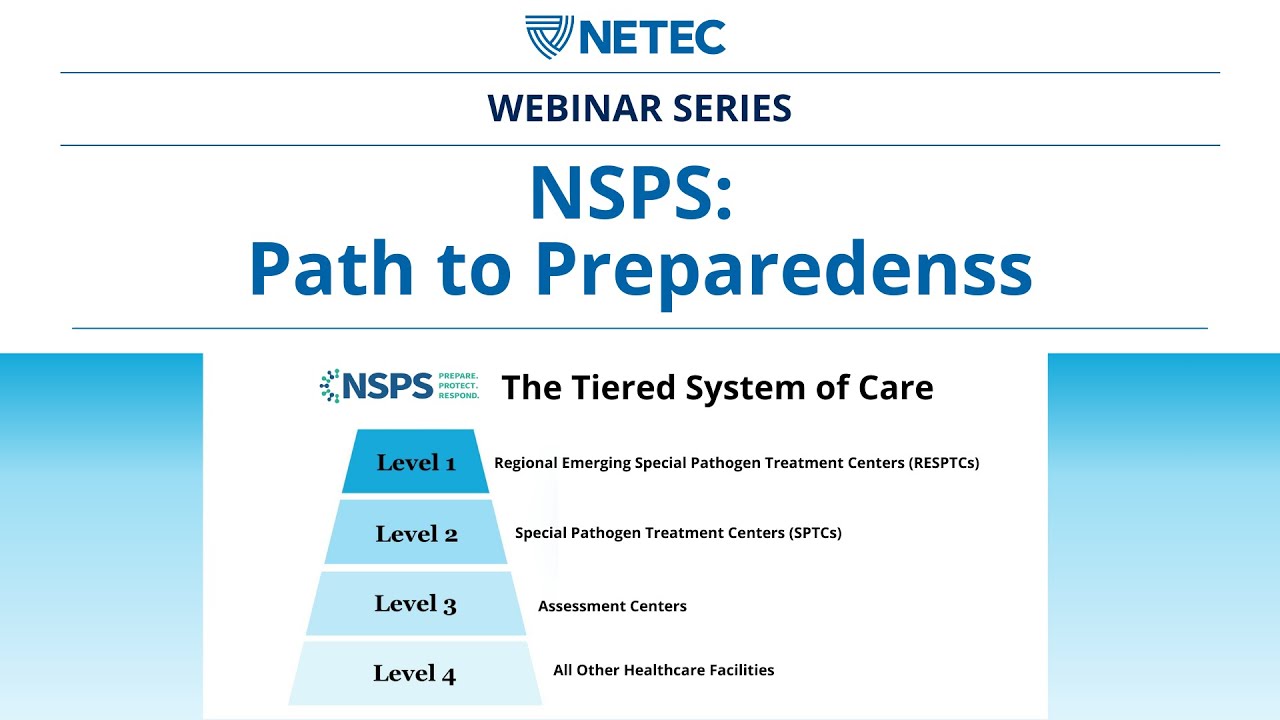 NETEC

WEBINAR SERIES

NSPS:
Path to Preparedenss

NSPS PREPARE. PROTECT. RESPOND.

The Tiered System of Care

Level 1 Regional Emerging Special Pathogen Treatment Centers (RESPTCs)

Level 2 Special Pathogen Treatment Centers (SPTCs)

Level 3 Assessment Centers

Level 4 All Other Healthcare Facilities